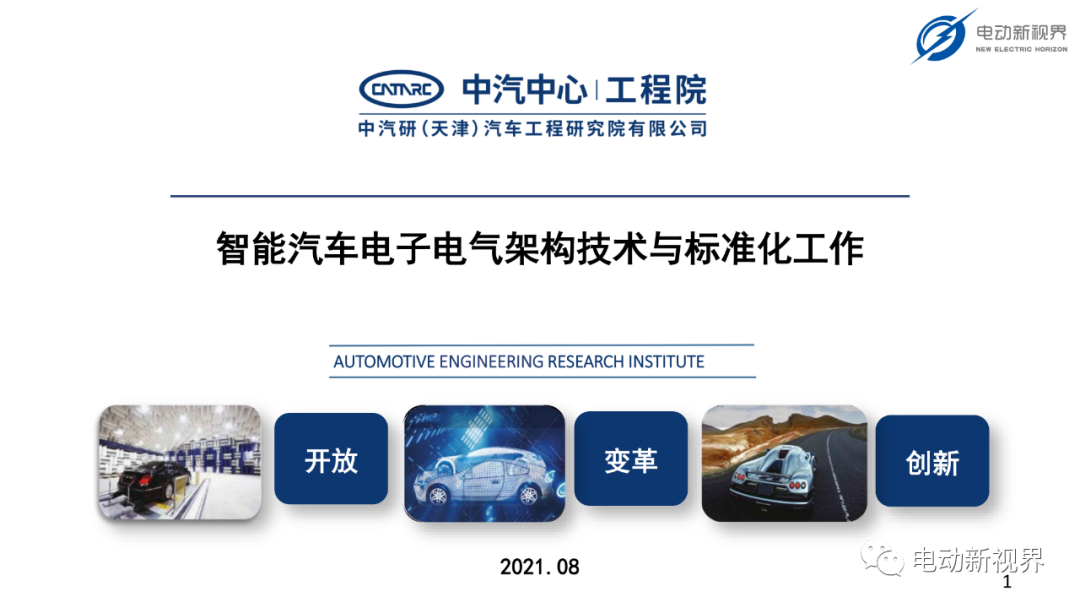 电动新视界
NEW ELECTRIC HORIZON

CATARC 中汽中心 | 工程院
中汽研（天津）汽车工程研究院有限公司

智能汽车电子电气架构技术与标准化工作

AUTOMOTIVE ENGINEERING RESEARCH INSTITUTE

CATARC

开放

变革

创新

2021.08

电动新视界

1